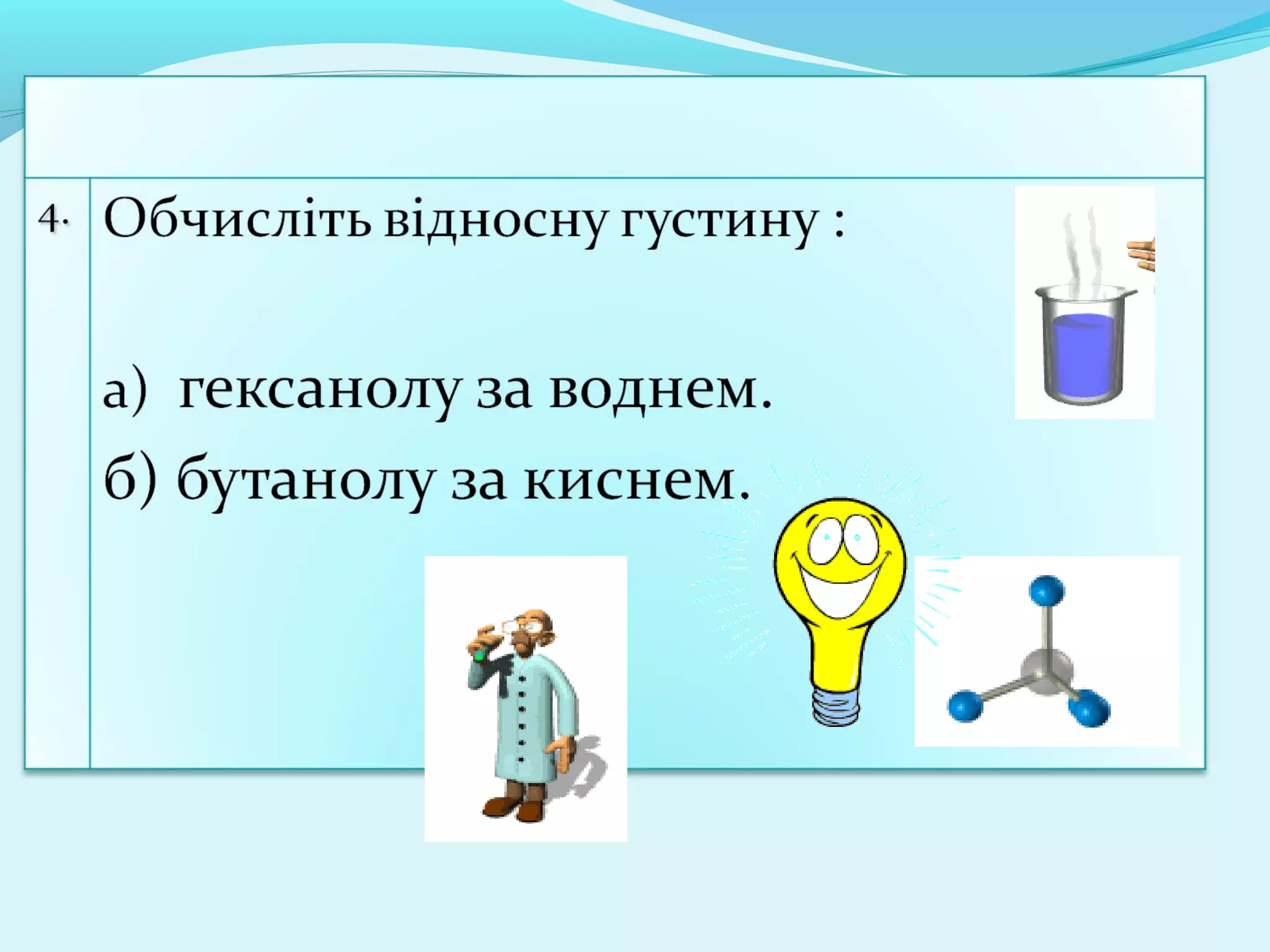 4. Обчисліть відносну густину :

а) гексанолу за воднем.

б) бутанолу за киснем.